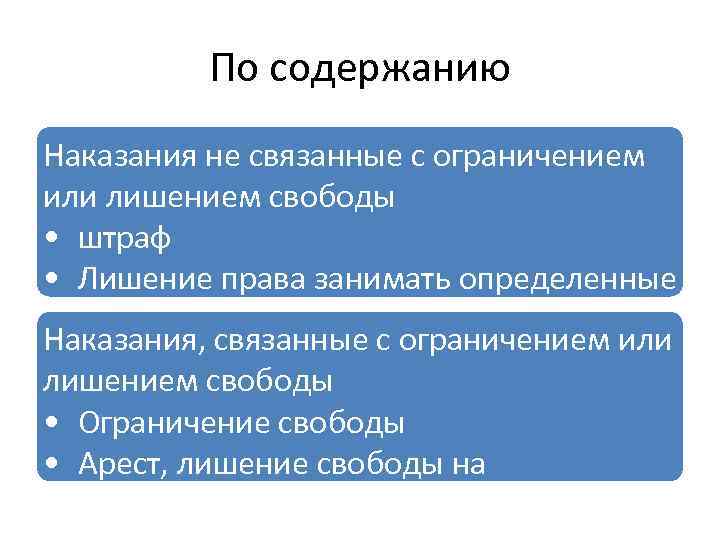 По содержанию

Наказания не связанные с ограничением или лишением свободы
• штраф
• Лишение права занимать определенные

Наказания, связанные с ограничением или лишением свободы
• Ограничение свободы
• Арест, лишение свободы на